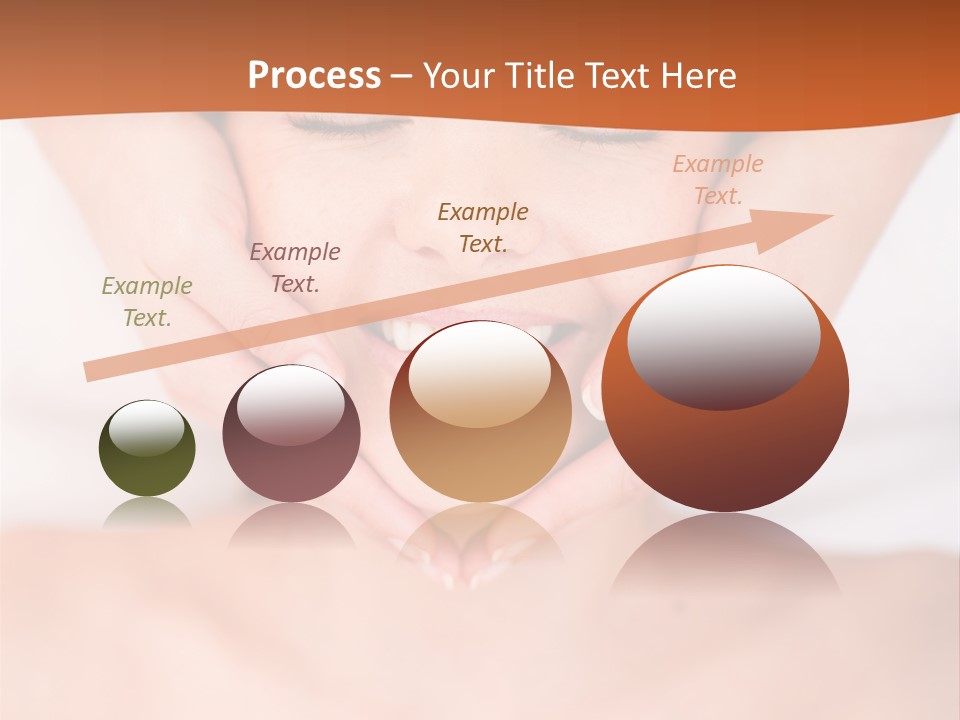 Process – Your Title Text Here

Example Text.

Example Text.

Example Text.

Example Text.